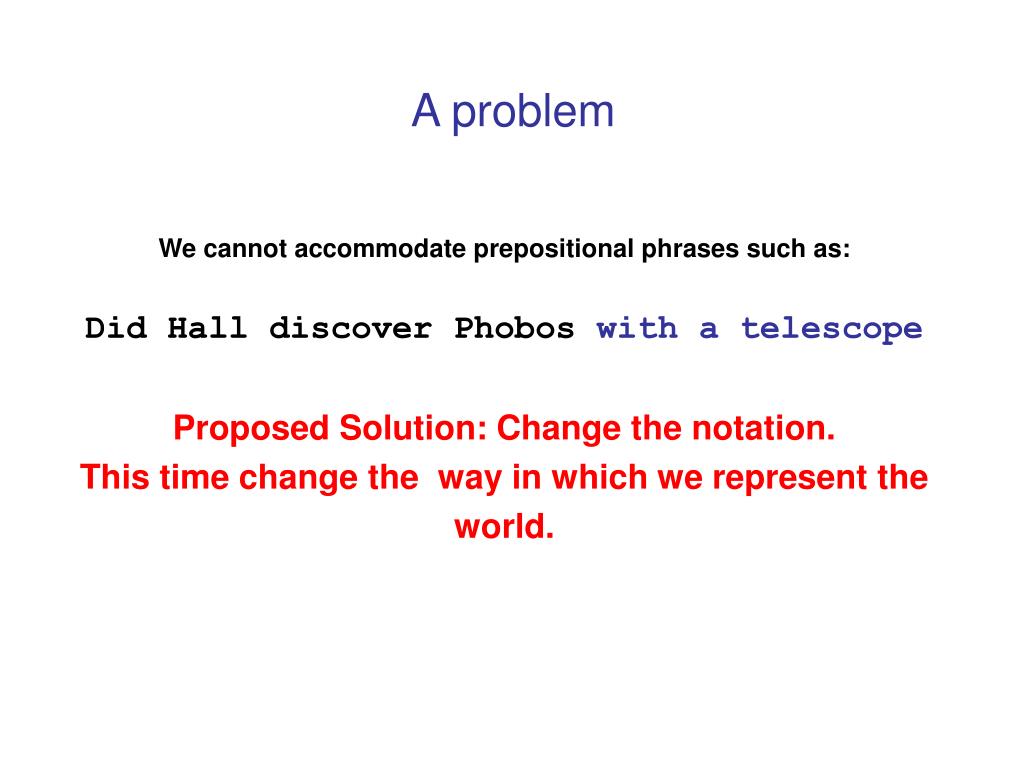 A problem

We cannot accommodate prepositional phrases such as:

Did Hall discover Phobos with a telescope

Proposed Solution: Change the notation.
This time change the way in which we represent the world.